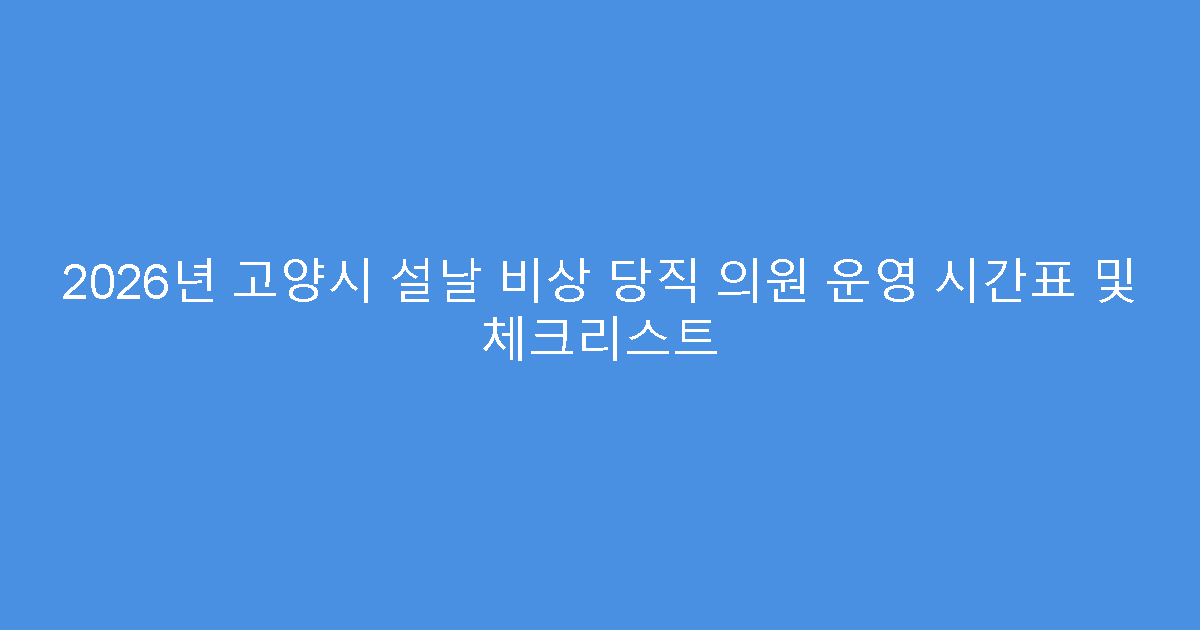 2026년 고양시 설날 비상 당직 의원 운영 시간표 및 체크리스트